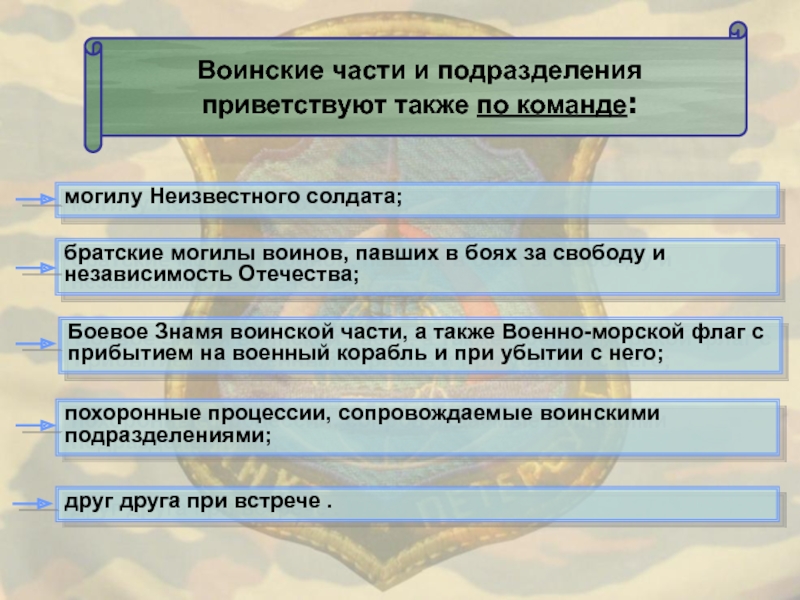 Воинские части и подразделения приветствуют также по команде:

могилу Неизвестного солдата;

братские могилы воинов, павших в боях за свободу и независимость Отечества;

Боевое Знамя воинской части, а также Военно-морской флаг с прибытием на военный корабль и при убытии с него;

похоронные процессии, сопровождаемые воинскими подразделениями;

друг друга при встрече .